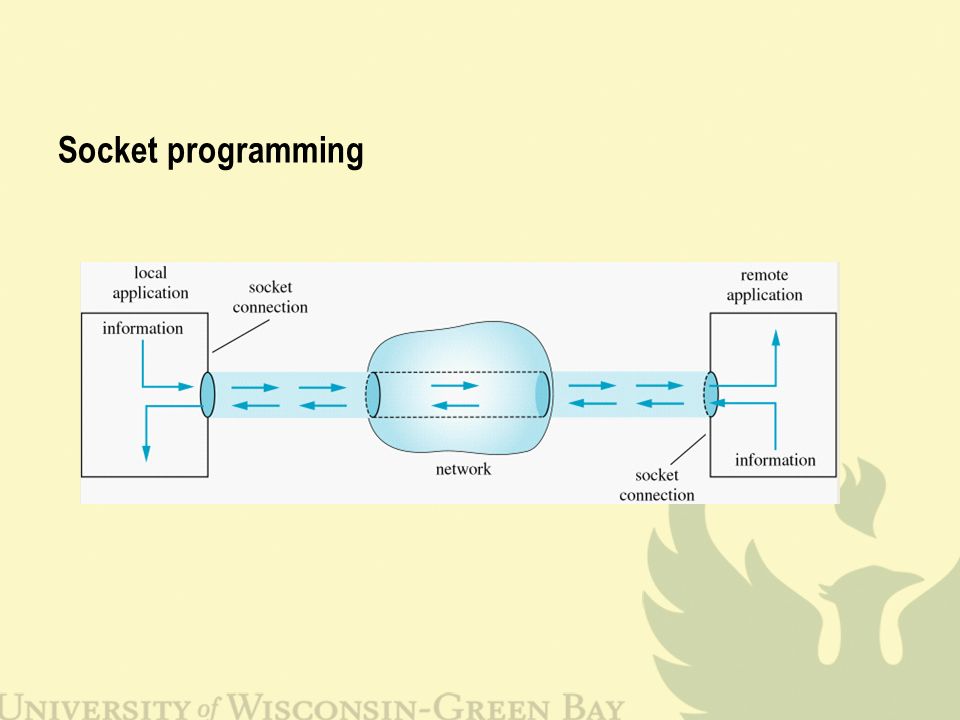 Socket programming

local application

socket connection

information

network

remote application

information

socket connection

UNIVERSITY of WISCONSIN-GREEN BAY